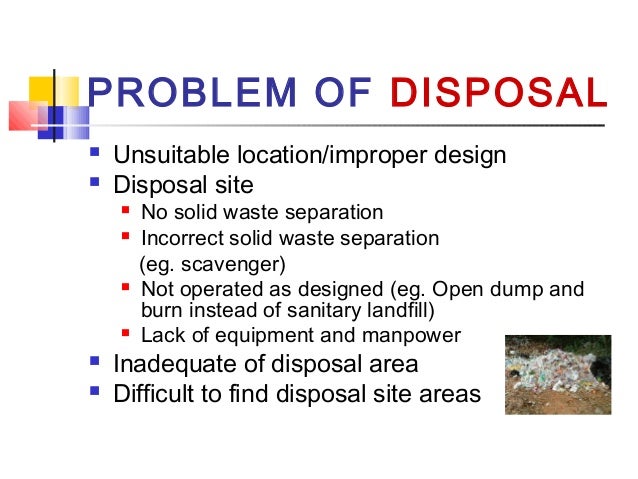 PROBLEM OF DISPOSAL

- Unsuitable location/improper design
- Disposal site
  - No solid waste separation
  - Incorrect solid waste separation (eg. scavenger)
  - Not operated as designed (eg. Open dump and burn instead of sanitary landfill)
  - Lack of equipment and manpower
- Inadequate of disposal area
- Difficult to find disposal site areas